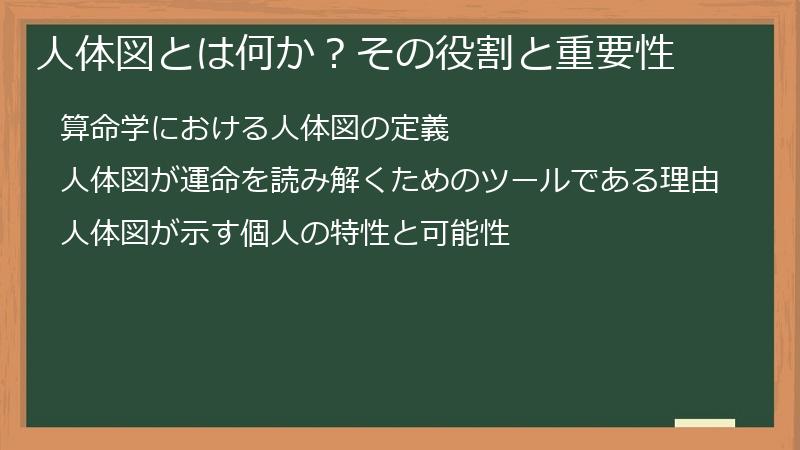 人体図とは何か？その役割と重要性

算命学における人体図の定義

人体図が運命を読み解くためのツールである理由

人体図が示す個人の特性と可能性